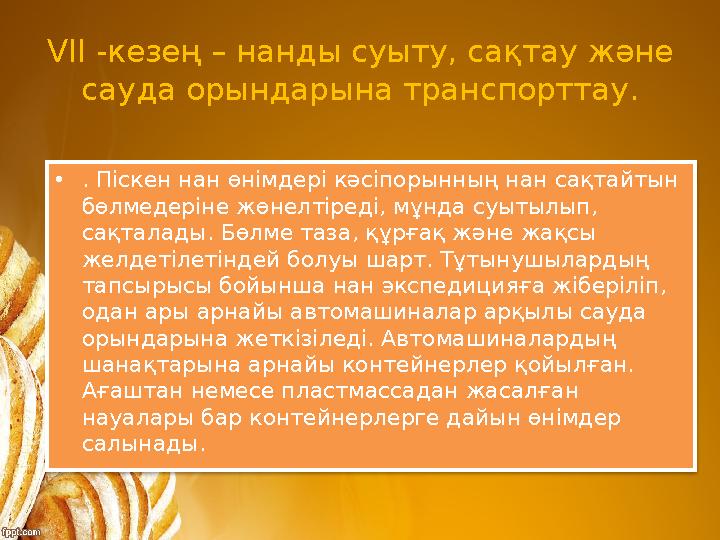 VII -кезең – нанды суыту, сақтау және сауда орындарына транспорттау.

• . Піскен нан өнімдері кәсіпорынның нан сақтайтын бөлмедеріне жөнелтіреді, мұнда суытылып, сақталады. Бөлме таза, құрғақ және жақсы желдетілетіндей болуы шарт. Тұтынушылардың тапсырысы бойынша нан экспедицияға жіберіліп, одан ары арнайы автомашиналар арқылы сауда орындарына жеткізіледі. Автомашиналардың шанақтарына арнайы контейнерлер қойылған. Ағаштан немесе пластмассадан жасалған науалары бар контейнерлерге дайын өнімдер салынады.

fppt.com